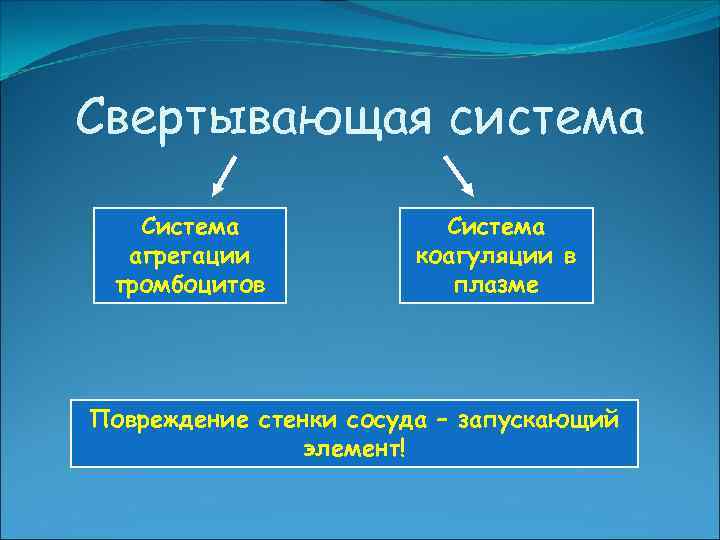 Свертывающая система

Система агрегации тромбоцитов

Система коагуляции в плазме

Повреждение стенки сосуда – запускающий элемент!